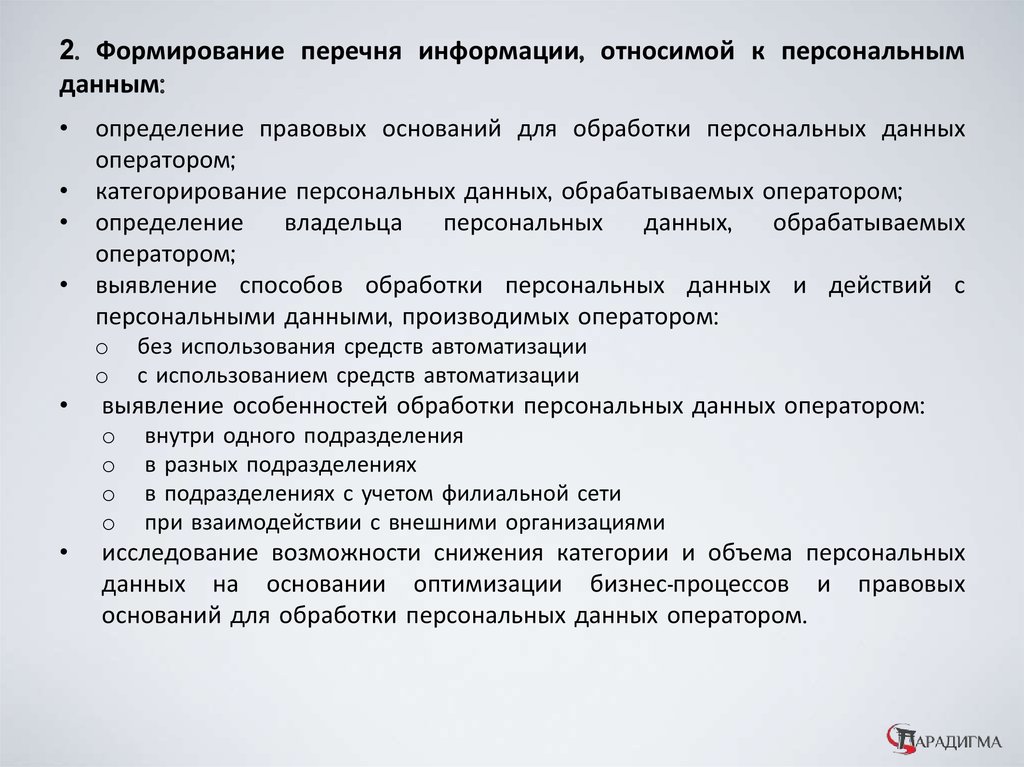 2. Формирование перечня информации, относимой к персональным данным:

• определение правовых оснований для обработки персональных данных оператором;
• категорирование персональных данных, обрабатываемых оператором;
• определение владельца персональных данных, обрабатываемых оператором;
• выявление способов обработки персональных данных и действий с персональными данными, производимых оператором:
  o без использования средств автоматизации
  o с использованием средств автоматизации
• выявление особенностей обработки персональных данных оператором:
  o внутри одного подразделения
  o в разных подразделениях
  o в подразделениях с учетом филиальной сети
  o при взаимодействии с внешними организациями
• исследование возможности снижения категории и объема персональных данных на основании оптимизации бизнес-процессов и правовых оснований для обработки персональных данных оператором.

ПАРАДИГМА